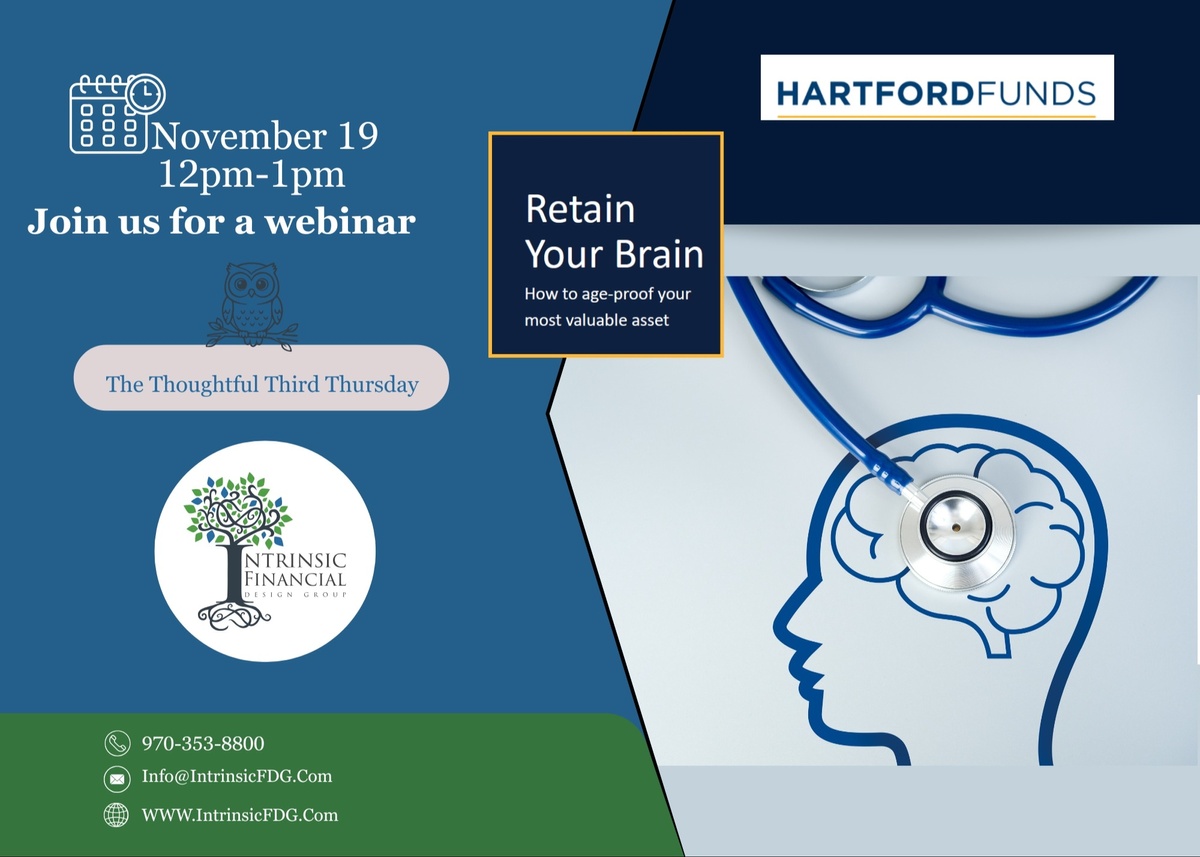 November 19
12pm-1pm
Join us for a webinar

The Thoughtful Third Thursday

INTRINSIC FINANCIAL DESIGN GROUP

970-353-8800
Info@IntrinsicFDG.Com
WWW.IntrinsicFDG.Com

HARTFORDFUNDS

Retain Your Brain
How to age-proof your most valuable asset